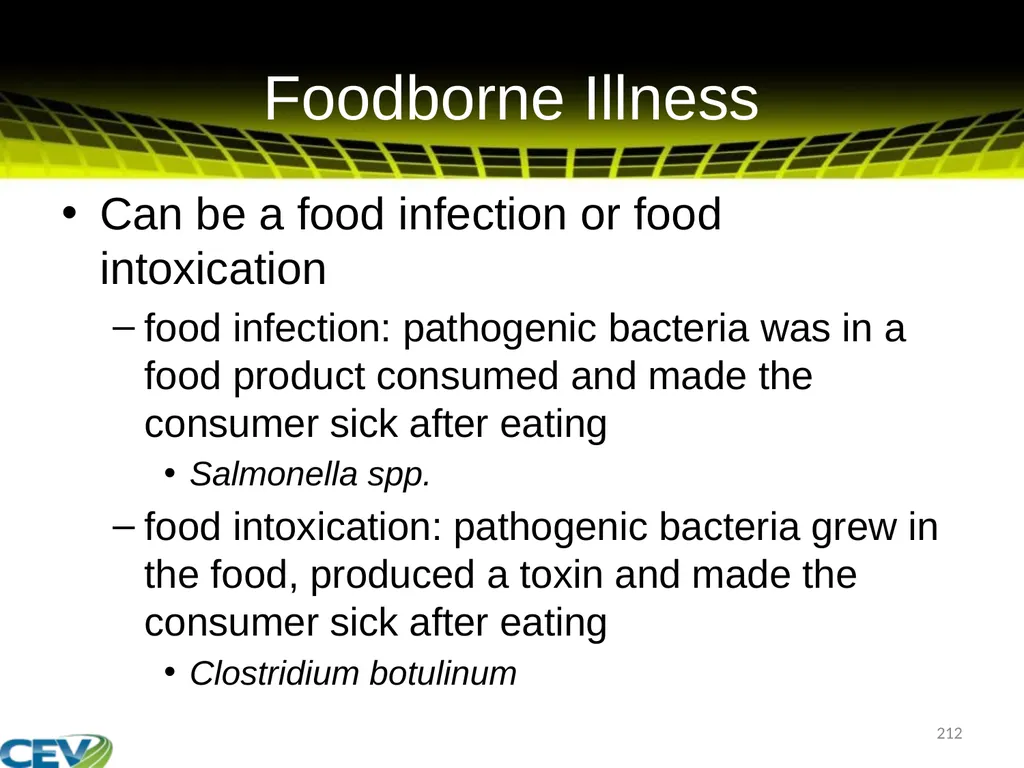 Foodborne Illness

• Can be a food infection or food intoxication

– food infection: pathogenic bacteria was in a food product consumed and made the consumer sick after eating

• Salmonella spp.

– food intoxication: pathogenic bacteria grew in the food, produced a toxin and made the consumer sick after eating

• Clostridium botulinum

212

CEV